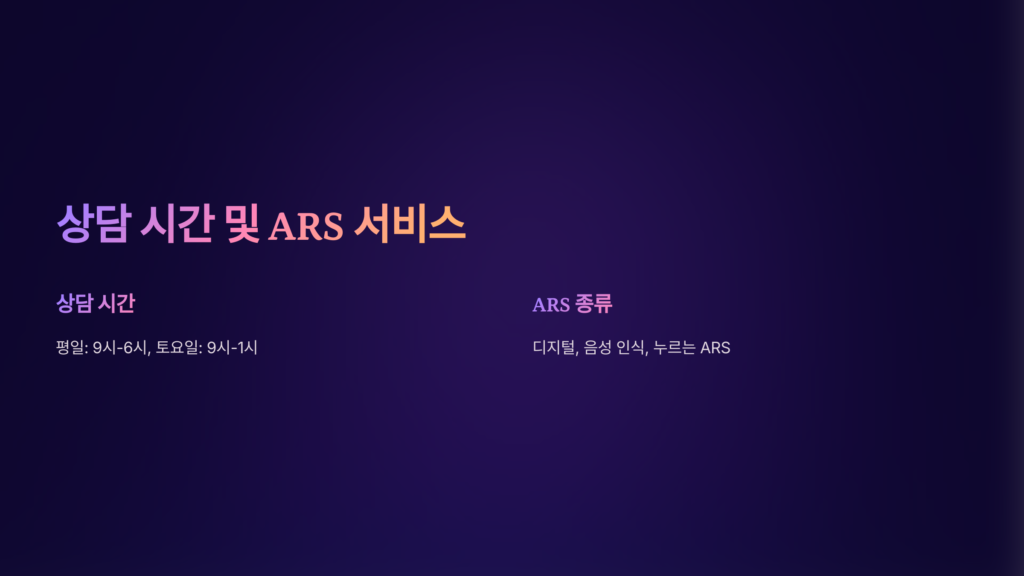 상담 시간 및 ARS 서비스

상담 시간

평일: 9시-6시, 토요일: 9시-1시

ARS 종류

디지털, 음성 인식, 누르는 ARS